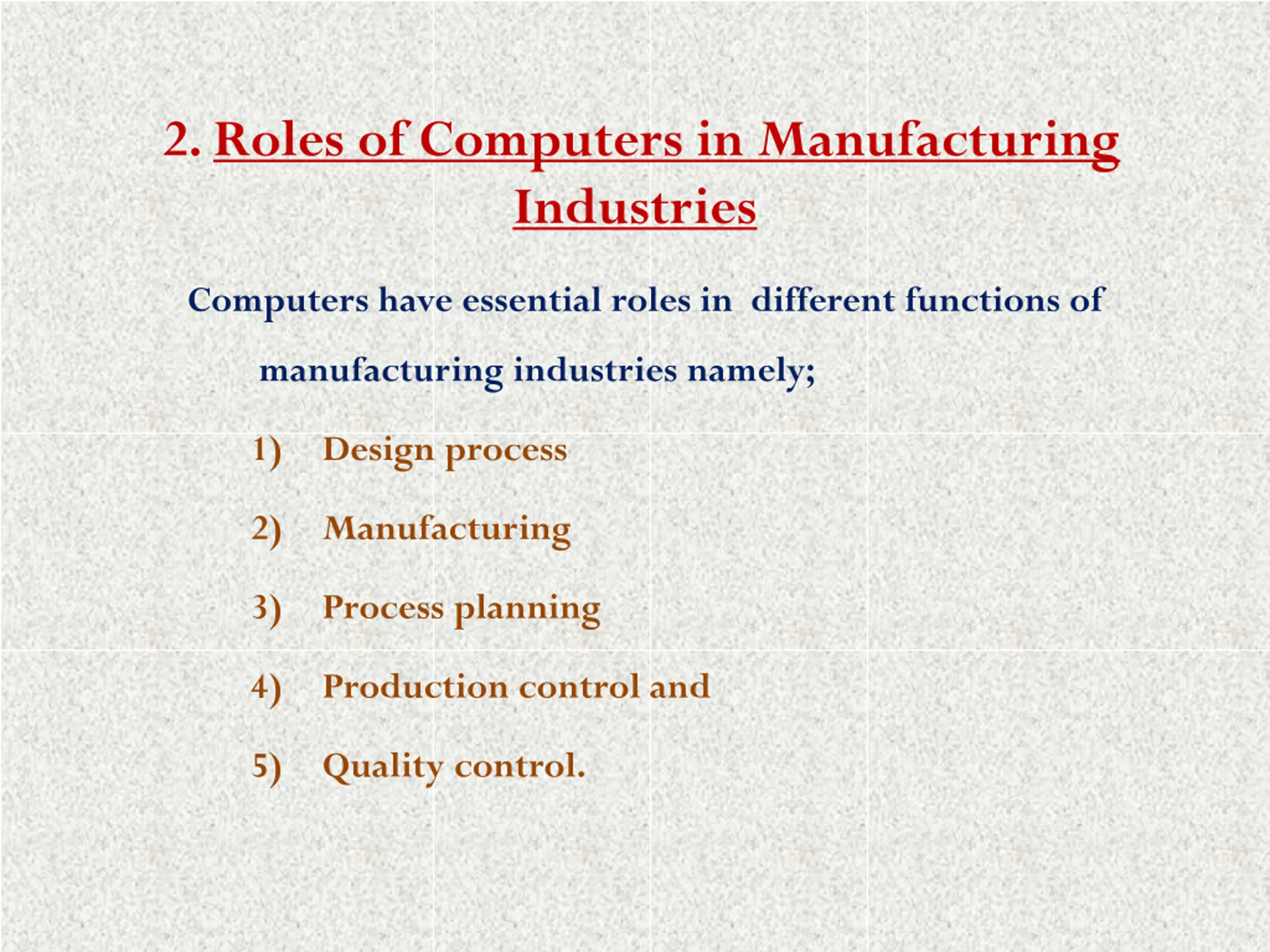 2. Roles of Computers in Manufacturing Industries

Computers have essential roles in different functions of manufacturing industries namely;

1) Design process
2) Manufacturing
3) Process planning
4) Production control and
5) Quality control.